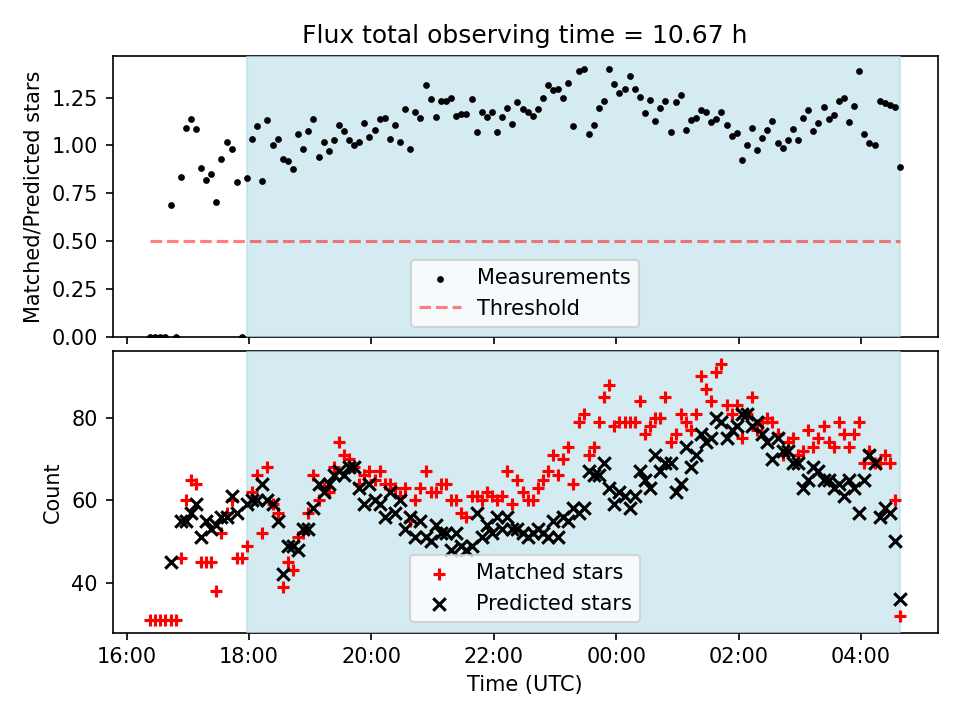 Flux total observing time = 10.67 h

Matched/Predicted stars

1.25
1.00
0.75
0.50
0.25
0.00

Measurements
Threshold

Count

80
60
40

Matched stars
Predicted stars

16:00
18:00
20:00
22:00
00:00
02:00
04:00

Time (UTC)